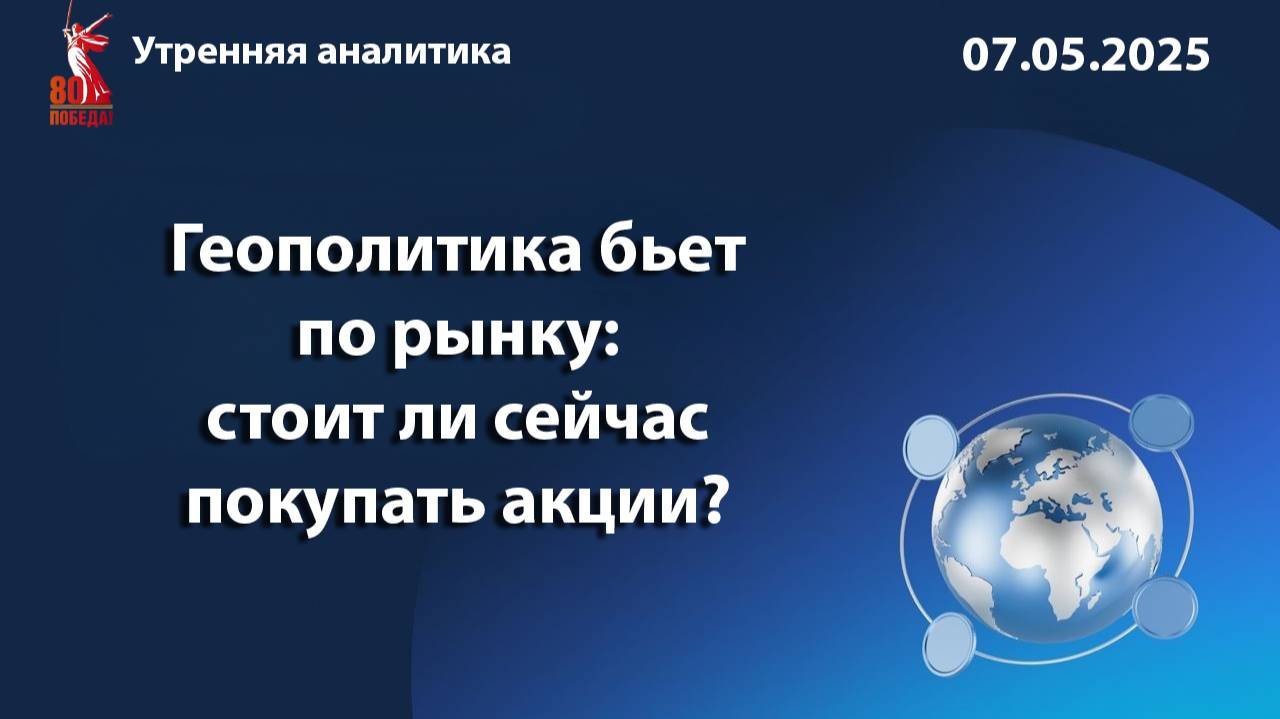 80
ПОБЕДА!

Утренняя аналитика

07.05.2025

Геополитика бьет по рынку: стоит ли сейчас покупать акции?